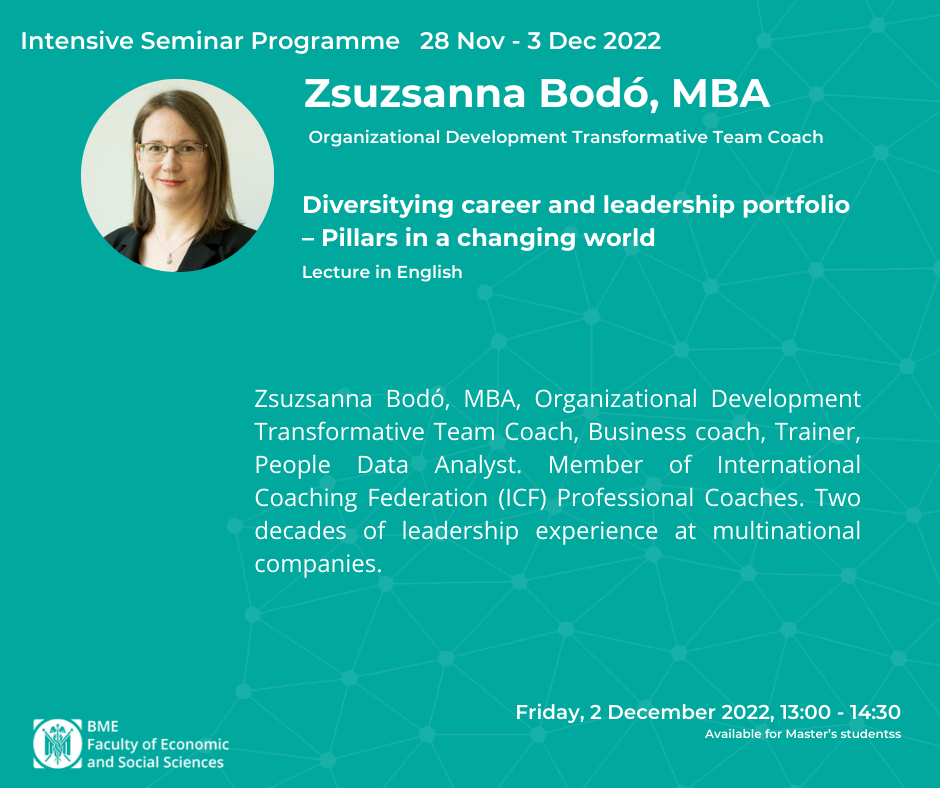 Intensive Seminar Programme 28 Nov - 3 Dec 2022

Zsuzsanna Bodó, MBA

Organizational Development Transformative Team Coach

Diversitying career and leadership portfolio – Pillars in a changing world

Lecture in English

Zsuzsanna Bodó, MBA, Organizational Development Transformative Team Coach, Business coach, Trainer, People Data Analyst. Member of International Coaching Federation (ICF) Professional Coaches. Two decades of leadership experience at multinational companies.

BME
Faculty of Economic and Social Sciences

Friday, 2 December 2022, 13:00 - 14:30
Available for Master's studentss